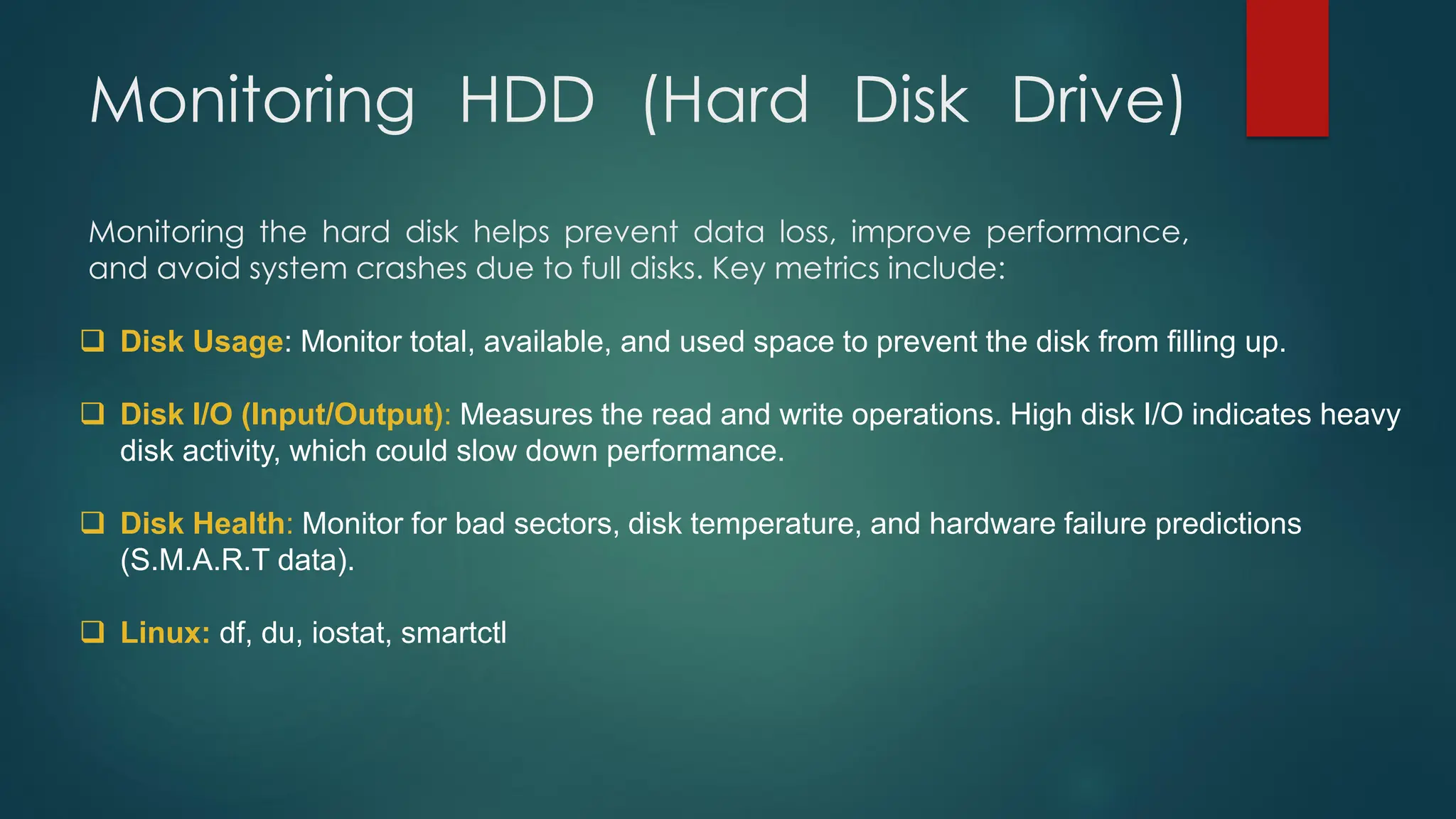 Monitoring HDD (Hard Disk Drive)

Monitoring the hard disk helps prevent data loss, improve performance, and avoid system crashes due to full disks. Key metrics include:

❑ Disk Usage: Monitor total, available, and used space to prevent the disk from filling up.

❑ Disk I/O (Input/Output): Measures the read and write operations. High disk I/O indicates heavy disk activity, which could slow down performance.

❑ Disk Health: Monitor for bad sectors, disk temperature, and hardware failure predictions (S.M.A.R.T data).

❑ Linux: df, du, iostat, smartctl